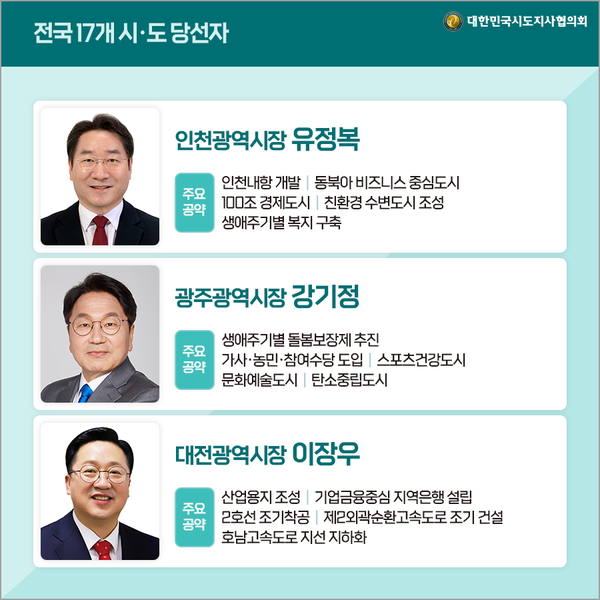 전국 17개 시·도 당선자

대한민국시도지사협의회

인천광역시장 유정복

주요 공약

인천내항 개발 | 동북아 비즈니스 중심도시
100조 경제도시 | 친환경 수변도시 조성
생애주기별 복지 구축

광주광역시장 강기정

주요 공약

생애주기별 돌봄보장제 추진
가사·농민·참여수당 도입 | 스포츠건강도시
문화예술도시 | 탄소중립도시

대전광역시장 이장우

주요 공약

산업용지 조성 | 기업금융중심 지역은행 설립
2호선 조기착공 | 제2외곽순환고속도로 조기 건설
호남고속도로 지선 지하화